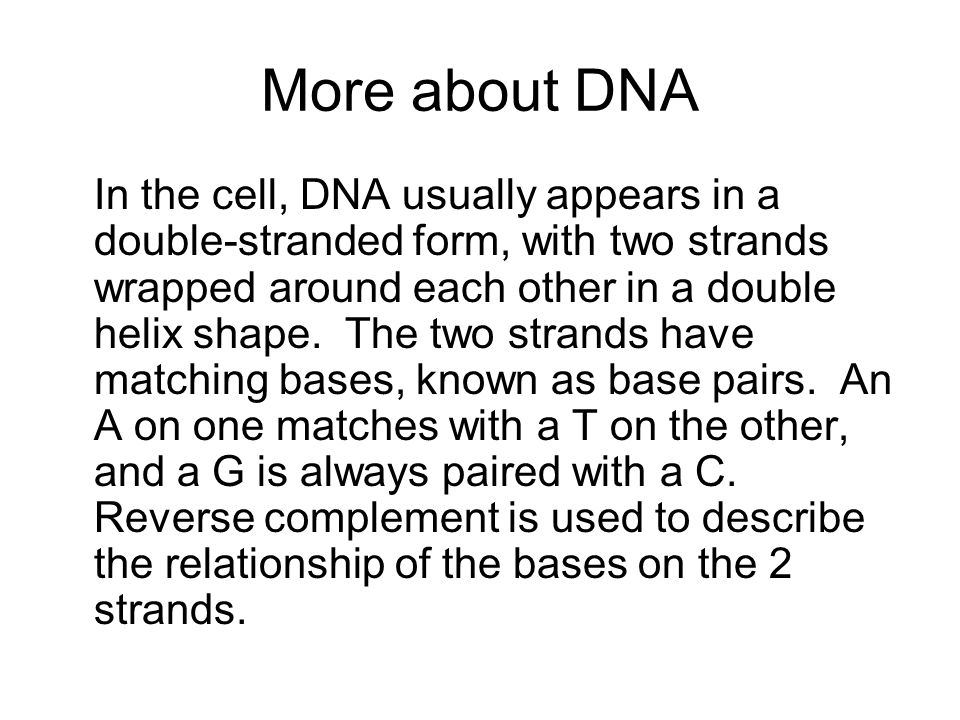 More about DNA

In the cell, DNA usually appears in a double-stranded form, with two strands wrapped around each other in a double helix shape. The two strands have matching bases, known as base pairs. An A on one matches with a T on the other, and a G is always paired with a C. Reverse complement is used to describe the relationship of the bases on the 2 strands.